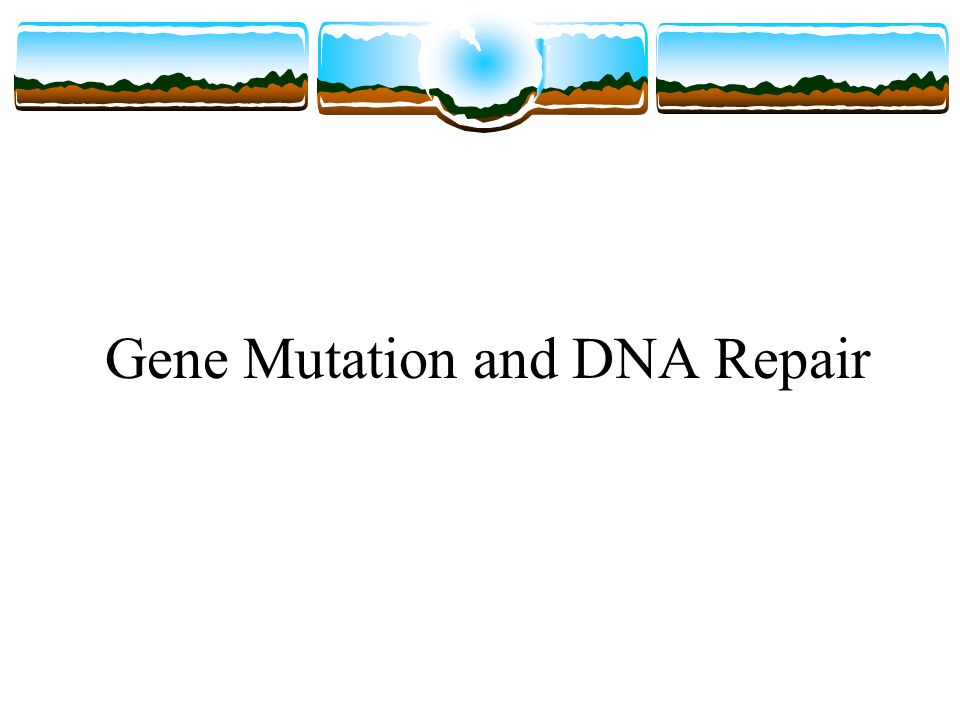 Gene Mutation and DNA Repair